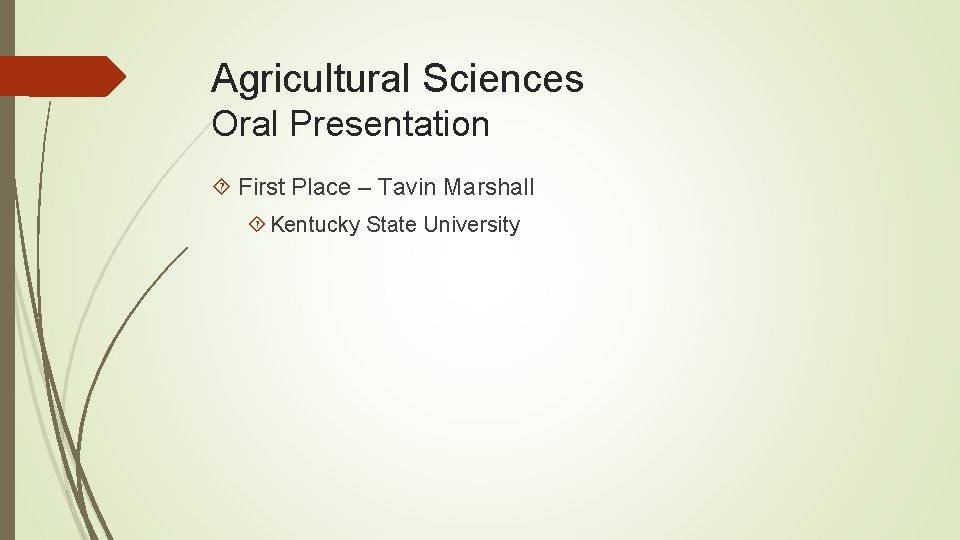 Agricultural Sciences
Oral Presentation

First Place – Tavin Marshall

Kentucky State University